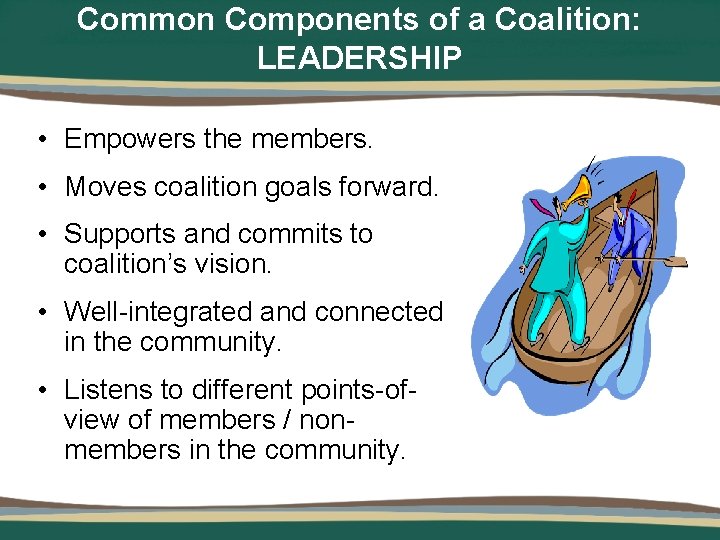 Common Components of a Coalition: LEADERSHIP

• Empowers the members.

• Moves coalition goals forward.

• Supports and commits to coalition's vision.

• Well-integrated and connected in the community.

• Listens to different points-of-view of members / non-members in the community.